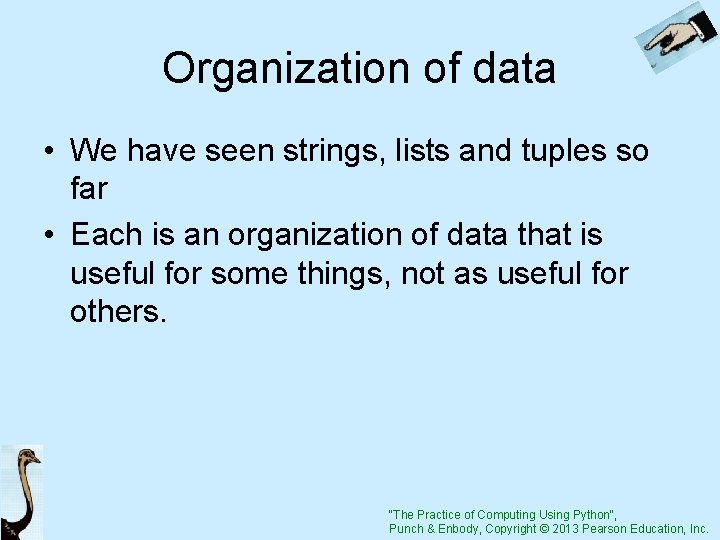 Organization of data

• We have seen strings, lists and tuples so far

• Each is an organization of data that is useful for some things, not as useful for others.

"The Practice of Computing Using Python", Punch & Enbody, Copyright © 2013 Pearson Education, Inc.